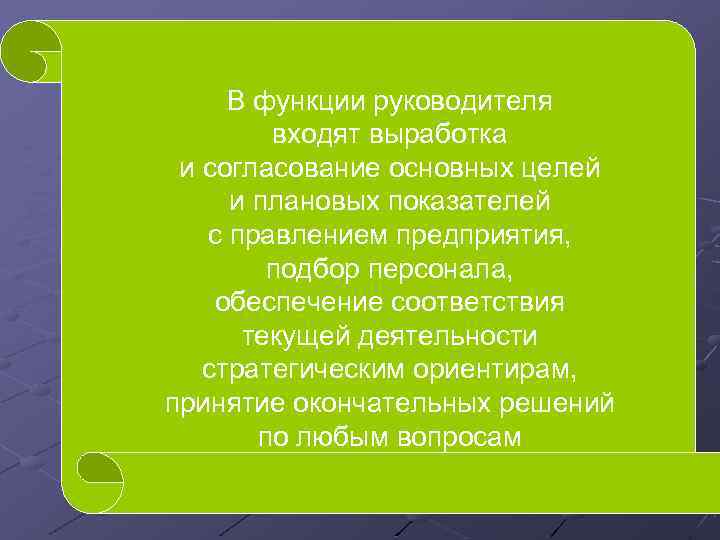 В функции руководителя входят выработка и согласование основных целей и плановых показателей с правлением предприятия, подбор персонала, обеспечение соответствия текущей деятельности стратегическим ориентирам, принятие окончательных решений по любым вопросам